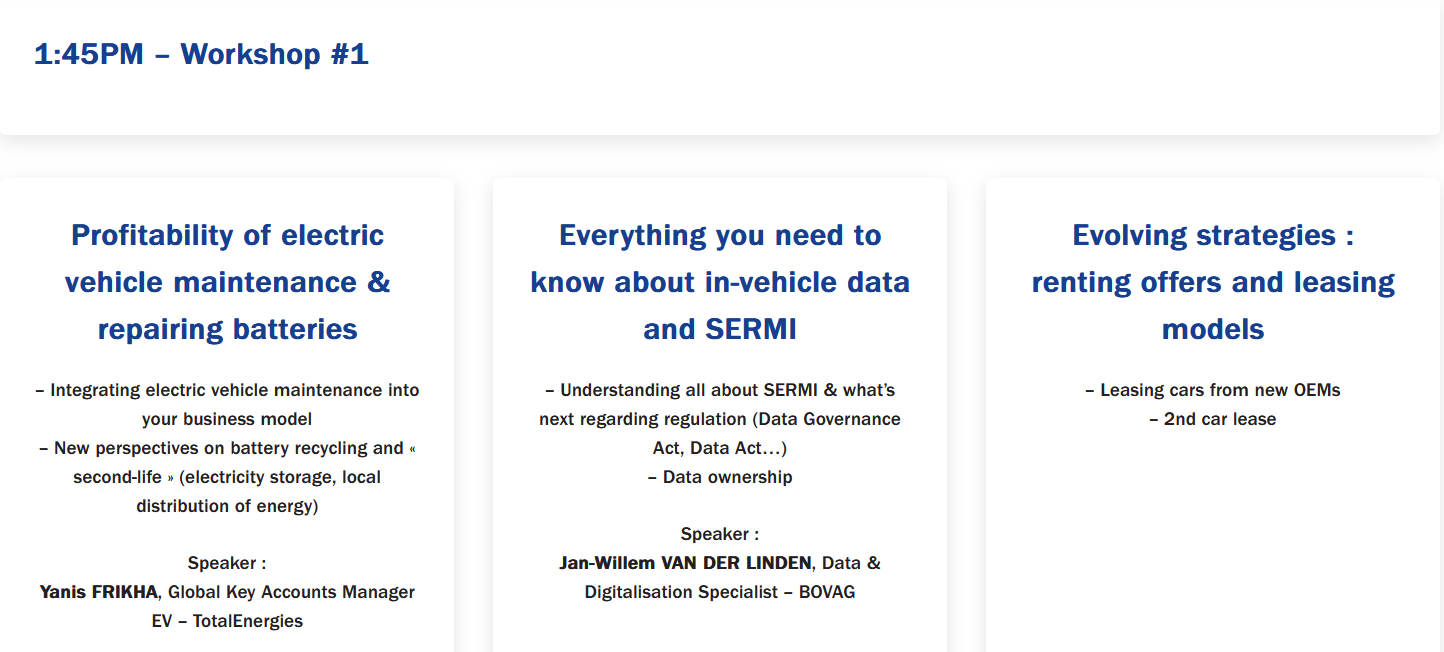 1:45PM – Workshop #1

Profitability of electric vehicle maintenance & repairing batteries

– Integrating electric vehicle maintenance into your business model
– New perspectives on battery recycling and « second-life » (electricity storage, local distribution of energy)

Speaker :
Yanis FRIKHA, Global Key Accounts Manager EV – TotalEnergies

Everything you need to know about in-vehicle data and SERMI

– Understanding all about SERMI & what's next regarding regulation (Data Governance Act, Data Act…)
– Data ownership

Speaker :
Jan-Willem VAN DER LINDEN, Data & Digitalisation Specialist – BOVAG

Evolving strategies : renting offers and leasing models

– Leasing cars from new OEMs
– 2nd car lease